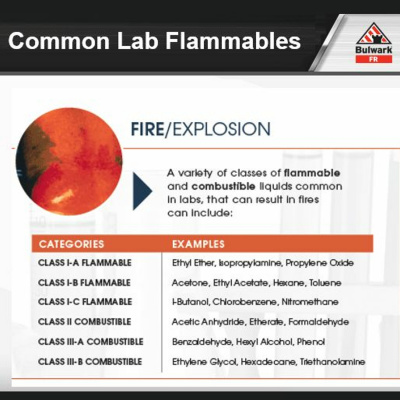 Common Lab Flammables

Bulwark
FR

FIRE/EXPLOSION

A variety of classes of flammable and combustible liquids common in labs, that can result in fires can include:

| CATEGORIES | EXAMPLES |
|---|---|
| CLASS I-A FLAMMABLE | Ethyl Ether, Isopropylamine, Propylene Oxide |
| CLASS I-B FLAMMABLE | Acetone, Ethyl Acetate, Hexane, Toluene |
| CLASS I-C FLAMMABLE | I-Butanol, Chlorobenzene, Nitromethane |
| CLASS II COMBUSTIBLE | Acetic Anhydride, Etherate, Formaldehyde |
| CLASS III-A COMBUSTIBLE | Benzaldehyde, Hexyl Alcohol, Phenol |
| CLASS III-B COMBUSTIBLE | Ethylene Glycol, Hexadecane, Triethanolamine |